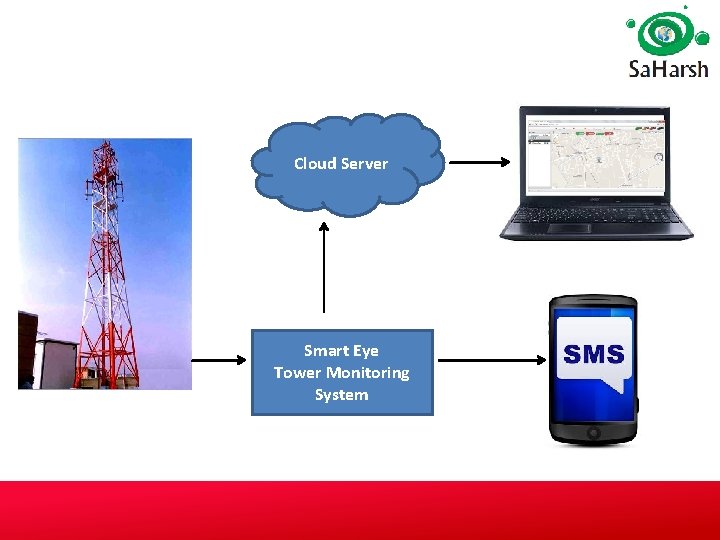 SaHarsh

Cloud Server

Smart Eye
Tower Monitoring
System

SMS